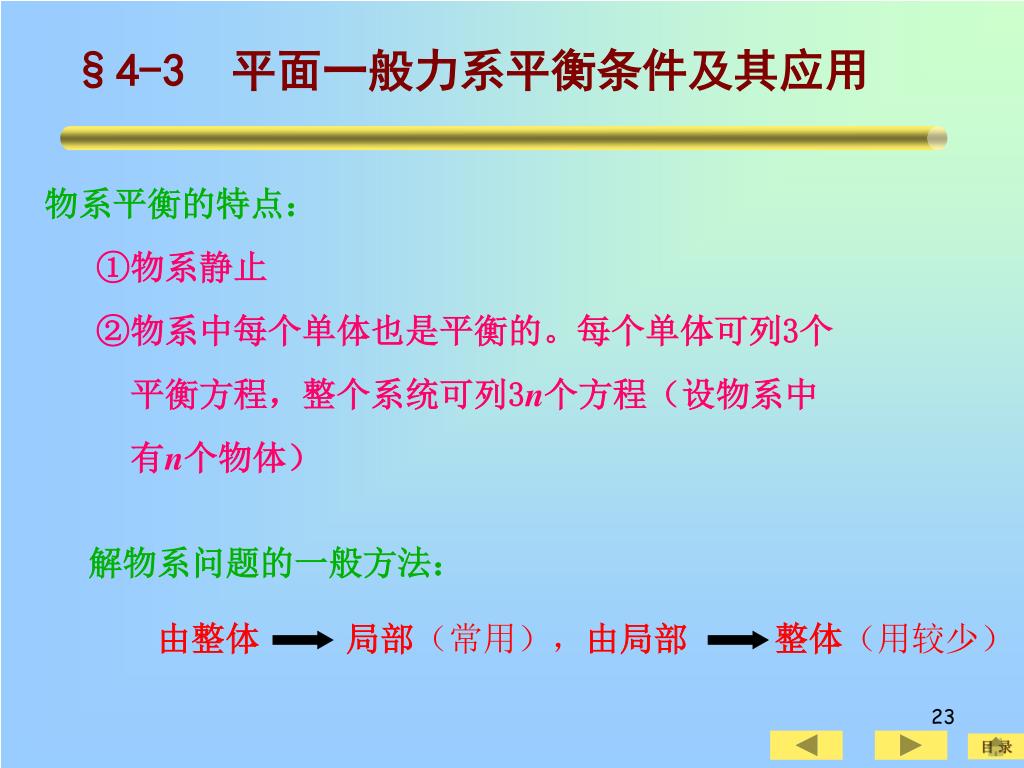 §4-3 平面一般力系平衡条件及其应用

物系平衡的特点：

①物系静止

②物系中每个单体也是平衡的。每个单体可列3个平衡方程，整个系统可列3$n$个方程（设物系中有$n$个物体）

解物系问题的一般方法：

由整体 → 局部（常用），由局部 → 整体（用较少）

23

目录